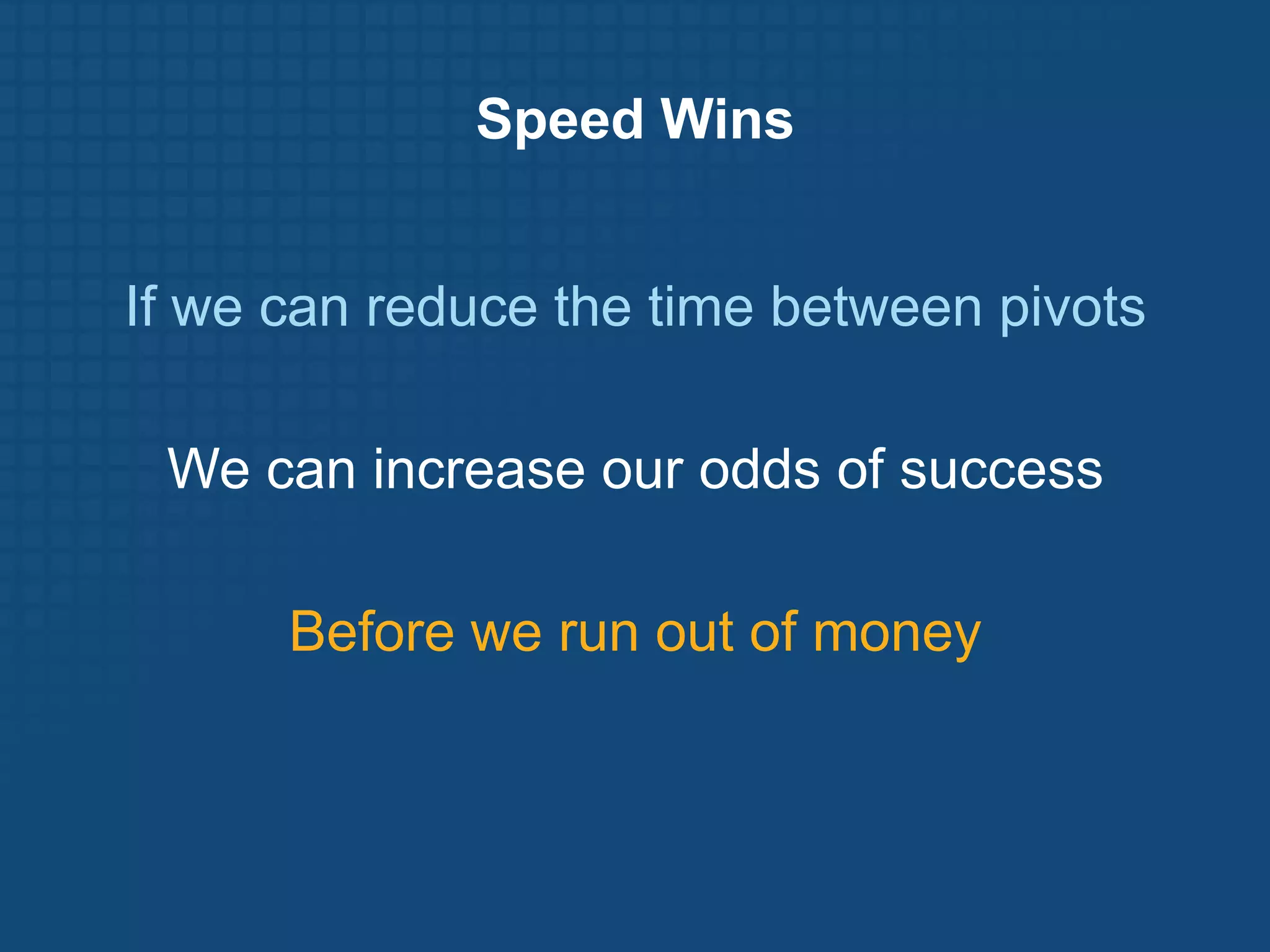 Speed Wins

If we can reduce the time between pivots

We can increase our odds of success

Before we run out of money